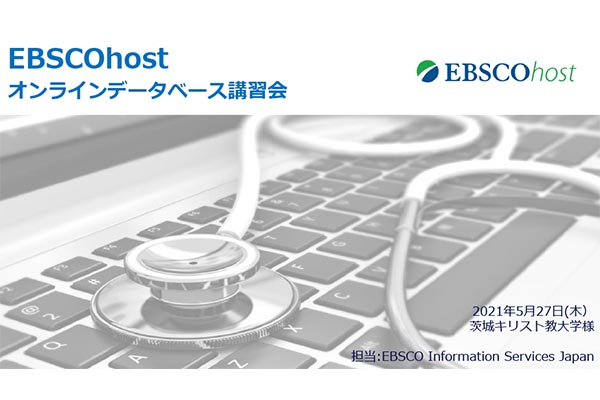 EBSCOhost
オンラインデータベース講習会

EBSCOhost

2021年5月27日(木)
茨城キリスト教大学様

担当:EBSCO Information Services Japan